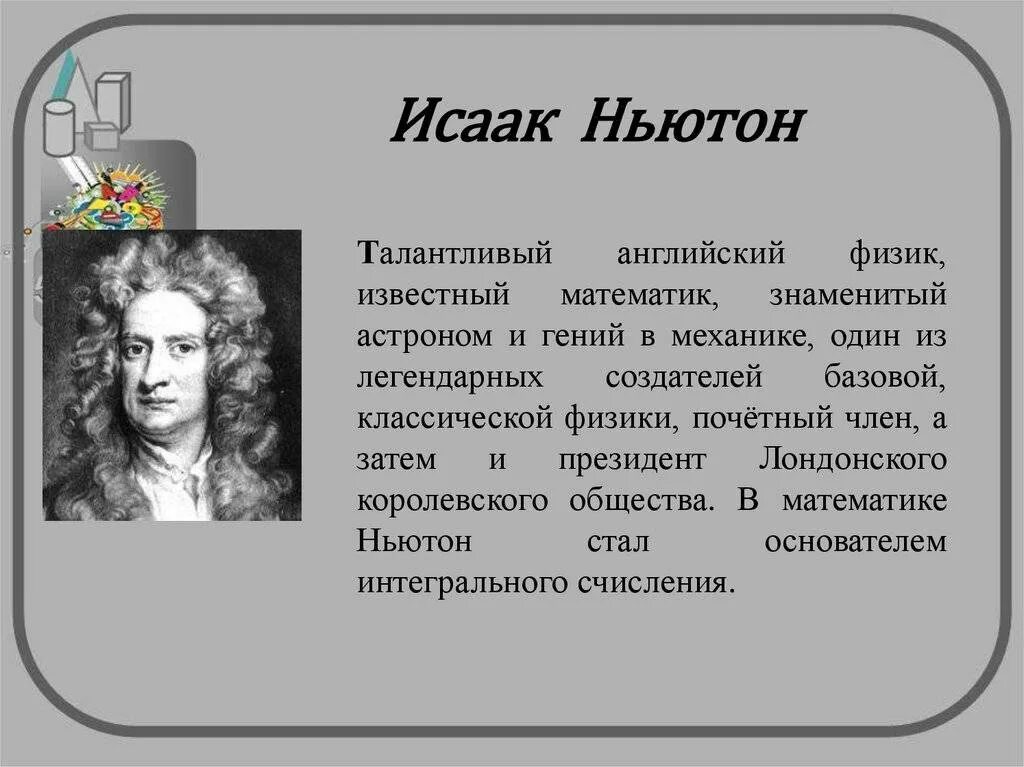 Исаак Ньютон

Талантливый английский физик, известный математик, знаменитый астроном и гений в механике, один из легендарных создателей базовой, классической физики, почётный член, а затем и президент Лондонского королевского общества. В математике Ньютон стал основателем интегрального счисления.